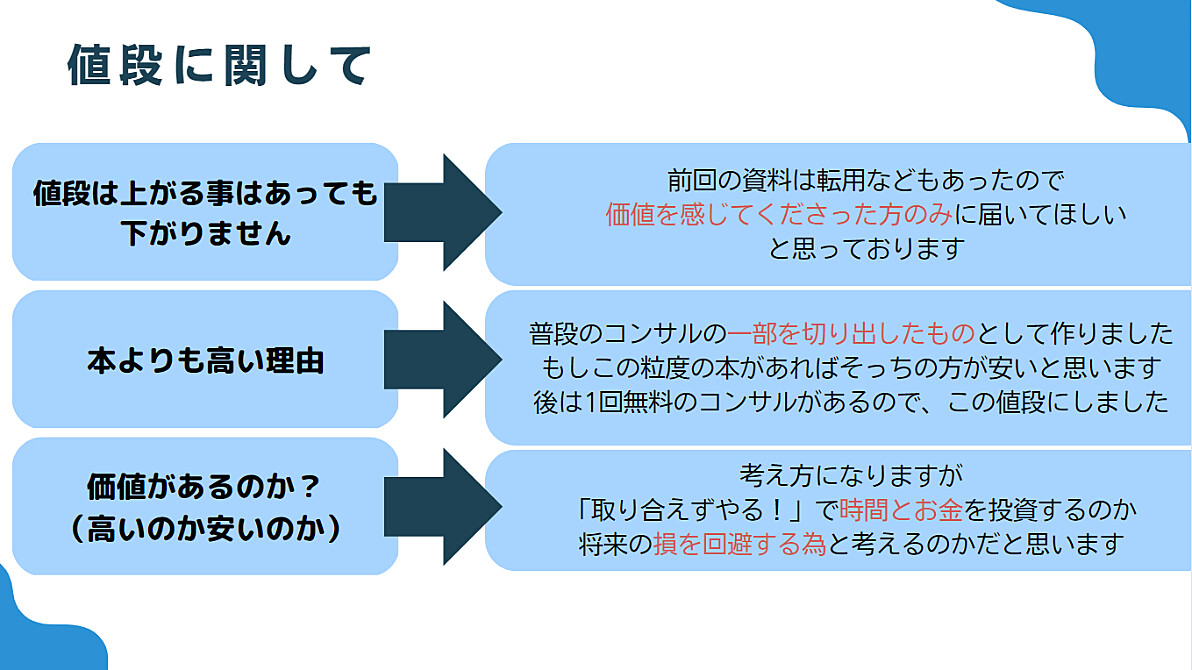 値段に関して

値段は上がる事はあっても下がりません

前回の資料は転用などもあったので
価値を感じてくださった方のみに届いてほしい
と思っております

本よりも高い理由

普段のコンサルの一部を切り出したものとして作りました
もしこの粒度の本があればそっちの方が安いと思います
後は1回無料のコンサルがあるので、この値段にしました

価値があるのか？
（高いのか安いのか）

考え方になりますが
「取り合えずやる！」で時間とお金を投資するのか
将来の損を回避する為と考えるのかだと思います